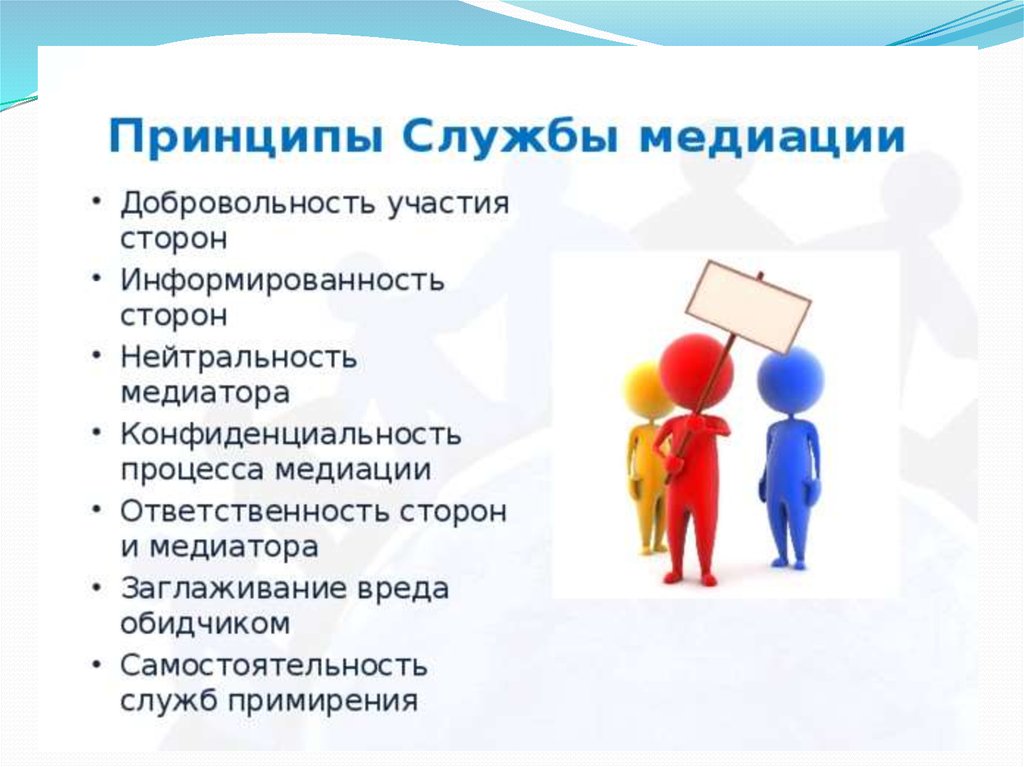 Принципы Службы медиации

• Добровольность участия сторон
• Информированность сторон
• Нейтральность медиатора
• Конфиденциальность процесса медиации
• Ответственность сторон и медиатора
• Заглаживание вреда обидчиком
• Самостоятельность служб примирения